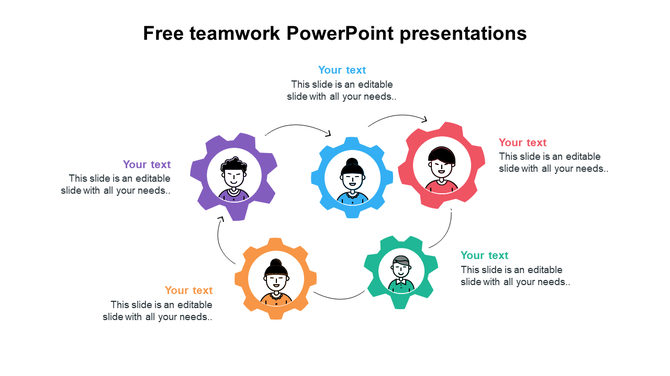 Free teamwork PowerPoint presentations

Your text
This slide is an editable slide with all your needs..

Your text
This slide is an editable slide with all your needs..

Your text
This slide is an editable slide with all your needs..

Your text
This slide is an editable slide with all your needs..

Your text
This slide is an editable slide with all your needs..